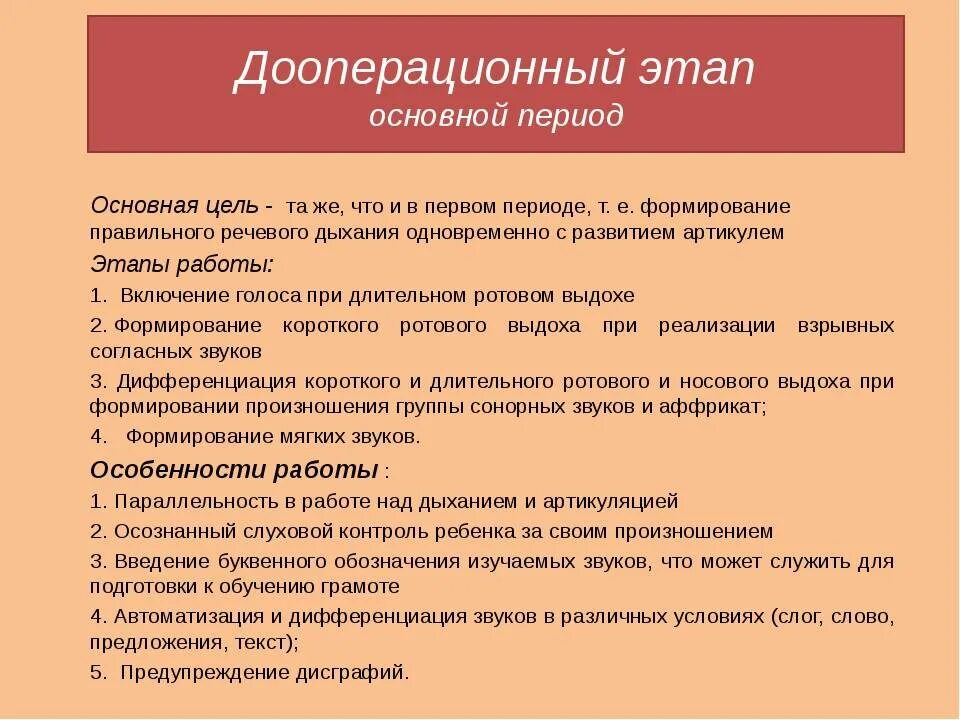 Дооперационный этап
основной период

Основная цель - та же, что и в первом периоде, т. е. формирование правильного речевого дыхания одновременно с развитием артикулем

Этапы работы:

1. Включение голоса при длительном ротовом выдохе

2. Формирование короткого ротового выдоха при реализации взрывных согласных звуков

3. Дифференциация короткого и длительного ротового и носового выдоха при формировании произношения группы сонорных звуков и аффрикат;

4. Формирование мягких звуков.

Особенности работы :

1. Параллельность в работе над дыханием и артикуляцией

2. Осознанный слуховой контроль ребенка за своим произношением

3. Введение буквенного обозначения изучаемых звуков, что может служить для подготовки к обучению грамоте

4. Автоматизация и дифференциация звуков в различных условиях (слог, слово, предложения, текст);

5. Предупреждение дисграфий.